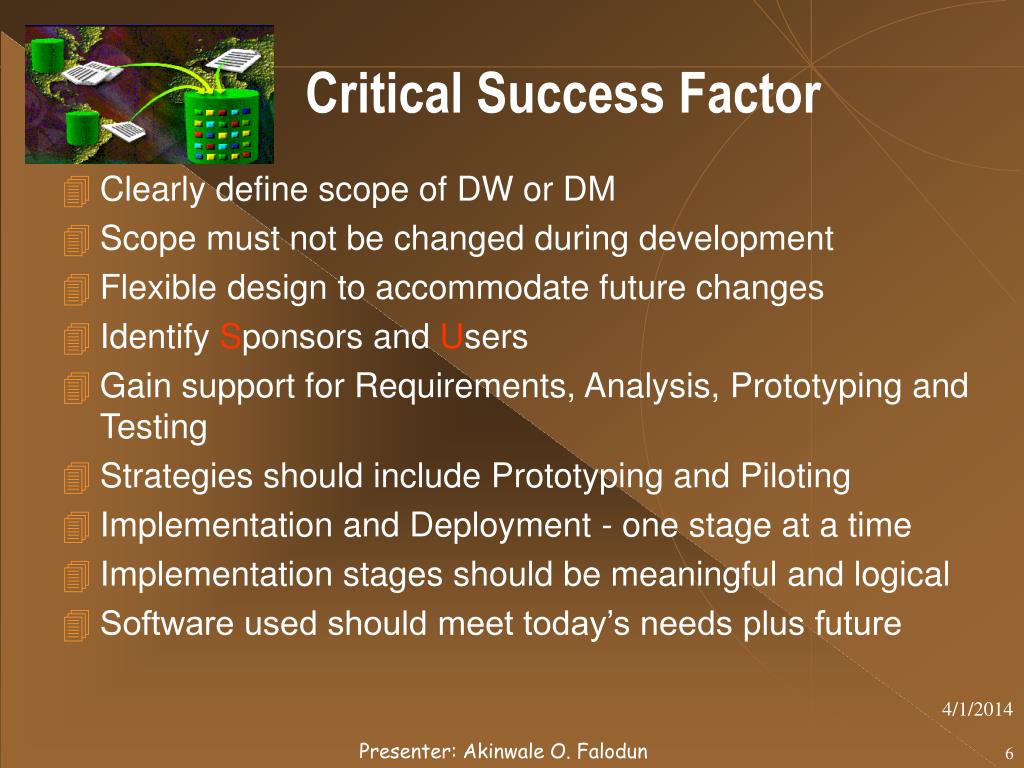 Critical Success Factor

Clearly define scope of DW or DM
Scope must not be changed during development
Flexible design to accommodate future changes
Identify Sponsors and Users
Gain support for Requirements, Analysis, Prototyping and Testing
Strategies should include Prototyping and Piloting
Implementation and Deployment - one stage at a time
Implementation stages should be meaningful and logical
Software used should meet today's needs plus future

4/1/2014

Presenter: Akinwale O. Falodun

6